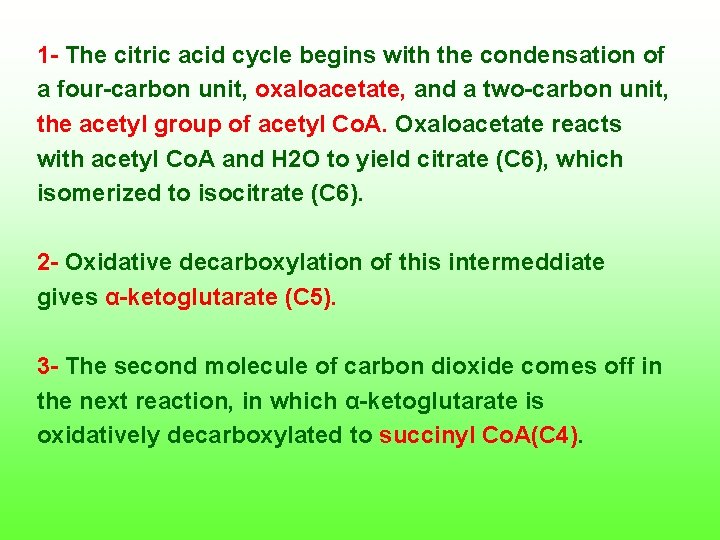 1- The citric acid cycle begins with the condensation of a four-carbon unit, oxaloacetate, and a two-carbon unit, the acetyl group of acetyl CoA. Oxaloacetate reacts with acetyl CoA and H2O to yield citrate (C6), which isomerized to isocitrate (C6).

2- Oxidative decarboxylation of this intermeddiate gives α-ketoglutarate (C5).

3- The second molecule of carbon dioxide comes off in the next reaction, in which α-ketoglutarate is oxidatively decarboxylated to succinyl CoA(C4).